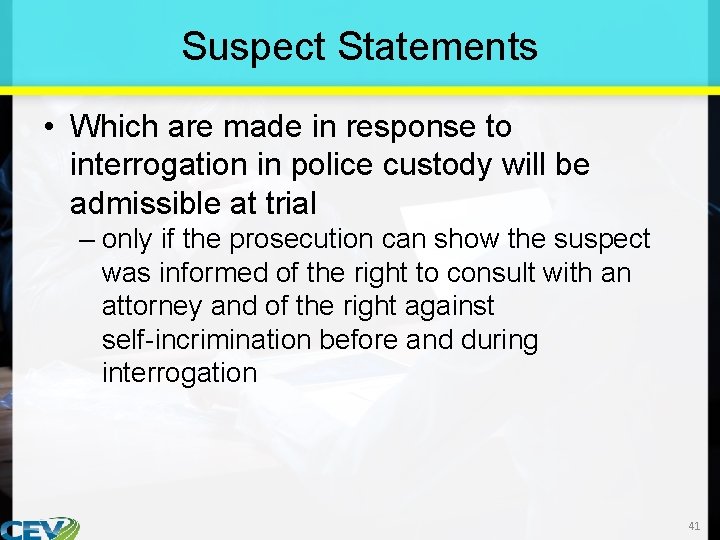 Suspect Statements

• Which are made in response to interrogation in police custody will be admissible at trial

– only if the prosecution can show the suspect was informed of the right to consult with an attorney and of the right against self-incrimination before and during interrogation

CEV

41